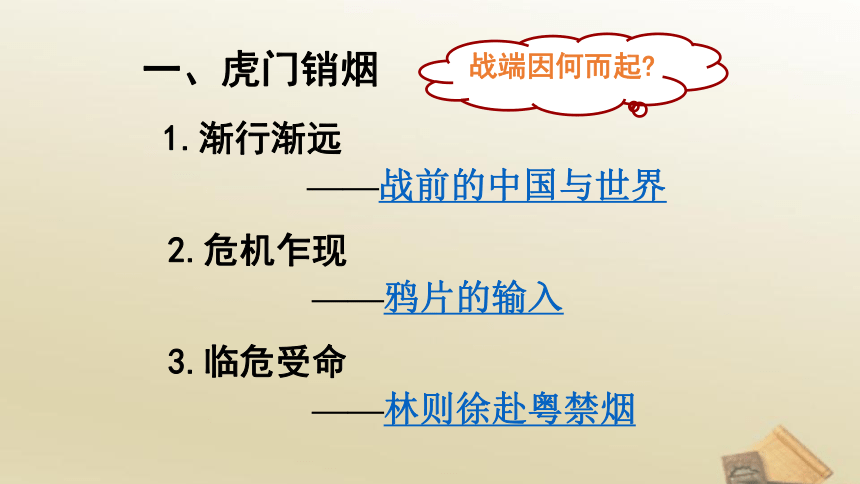 一、虎门销烟

战端因何而起?

1. 渐行渐远

——战前的中国与世界

2. 危机乍现

——鸦片的输入

3. 临危受命

——林则徐赴粤禁烟